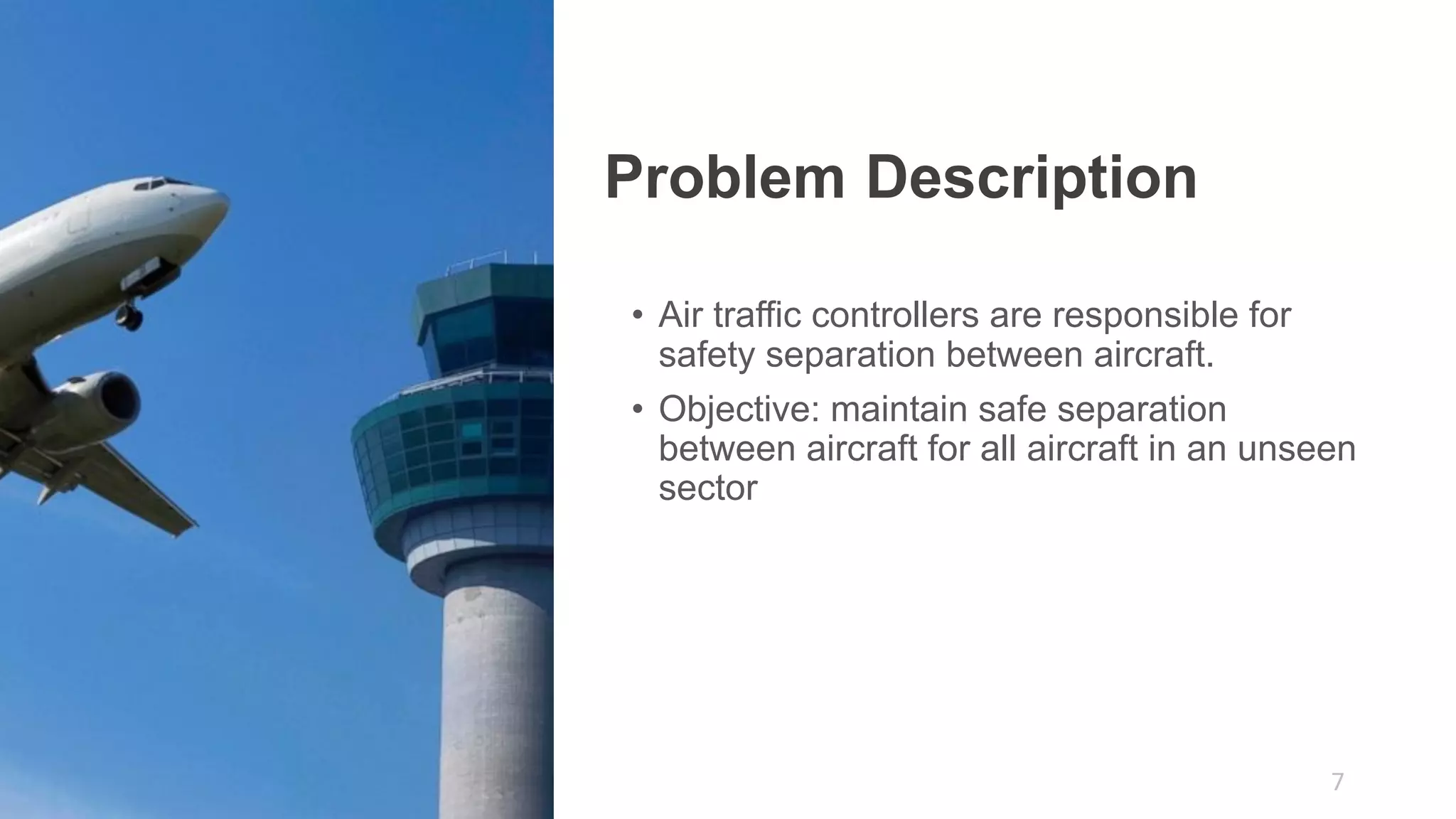 Problem Description

• Air traffic controllers are responsible for safety separation between aircraft.

• Objective: maintain safe separation between aircraft for all aircraft in an unseen sector

7